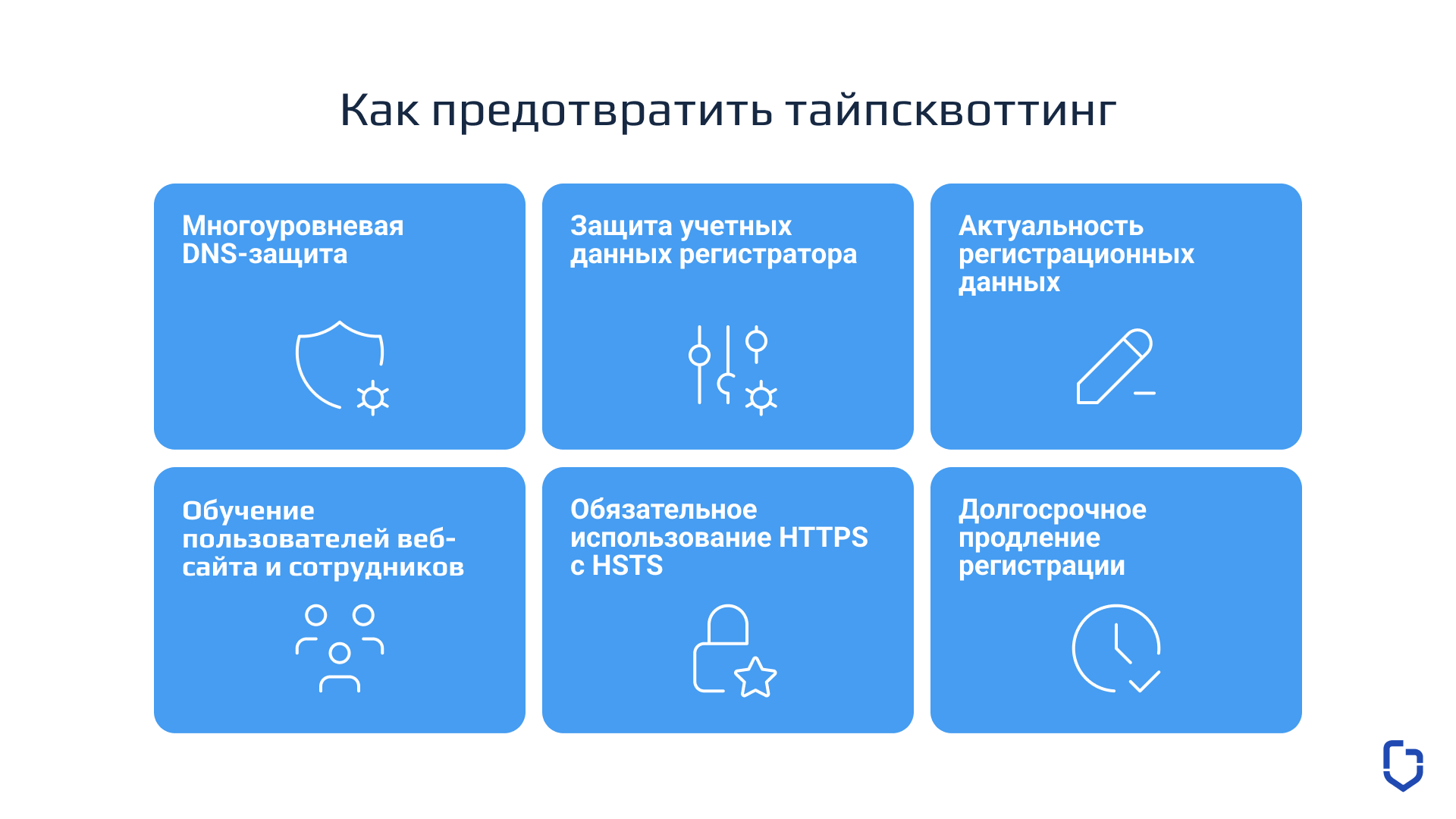 Как предотвратить тайпсквоттинг

Многоуровневая DNS-защита

Защита учетных данных регистратора

Актуальность регистрационных данных

Обучение пользователей веб-сайта и сотрудников

Обязательное использование HTTPS с HSTS

Долгосрочное продление регистрации